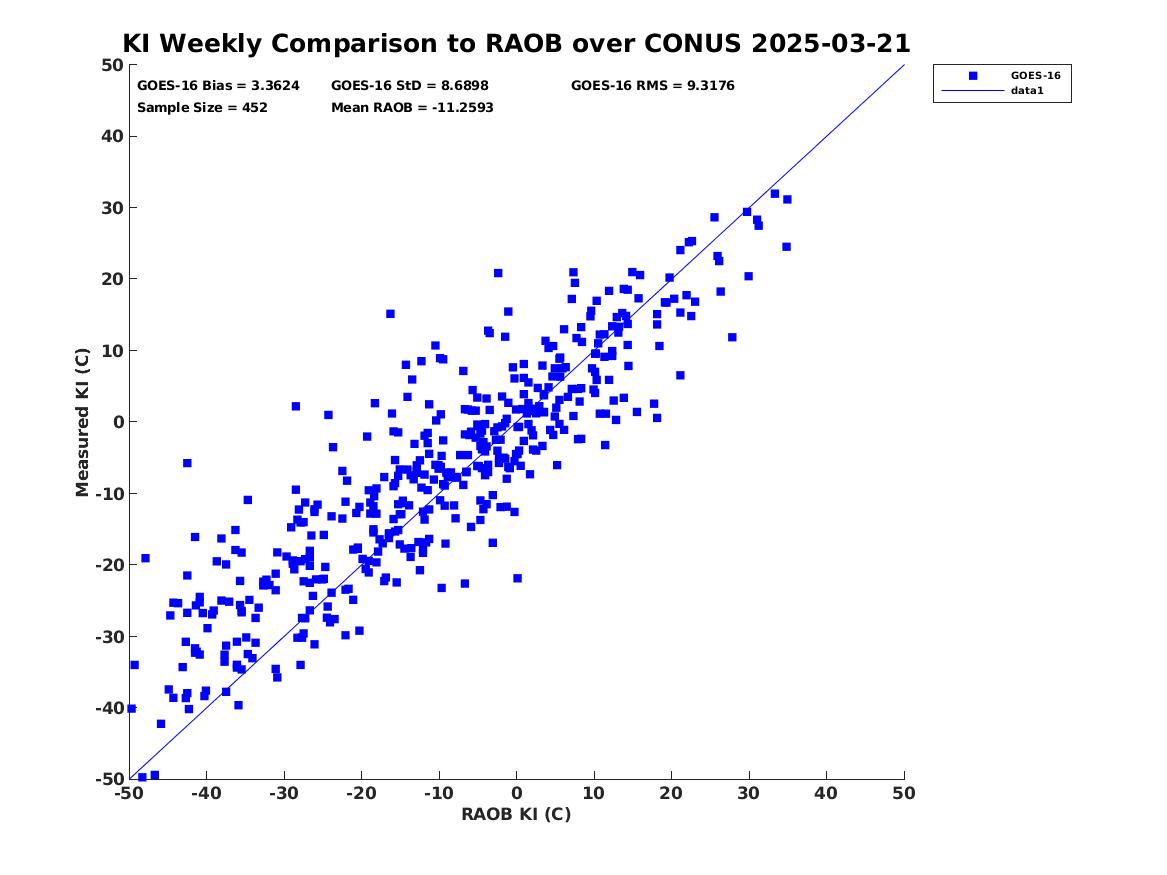 KI Weekly Comparison to RAOB over CONUS 2025-03-21

GOES-16 Bias = 3.3624
GOES-16 StD = 8.6898
GOES-16 RMS = 9.3176
Sample Size = 452
Mean RAOB = -11.2593

GOES-16
data1

Measured KI (C)
50
40
30
20
10
0
-10
-20
-30
-40
-50

-50 -40 -30 -20 -10 0 10 20 30 40 50
RAOB KI (C)